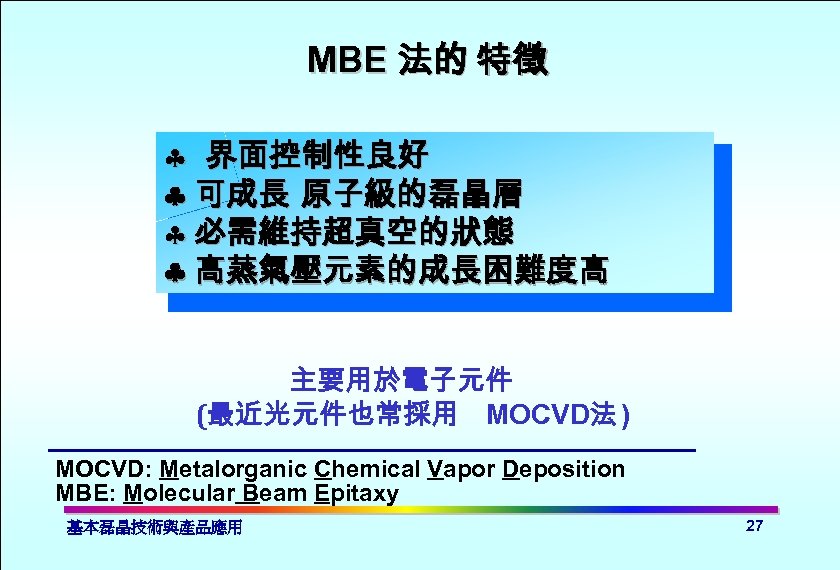 MBE 法的 特徵

♣ 界面控制性良好
♣ 可成長 原子級的磊晶層
♣ 必需維持超真空的狀態
♣ 高蒸氣壓元素的成長困難度高

主要用於電子元件
(最近光元件也常採用 MOCVD法)

MOCVD: Metalorganic Chemical Vapor Deposition
MBE: Molecular Beam Epitaxy

基本磊晶技術與產品應用

27